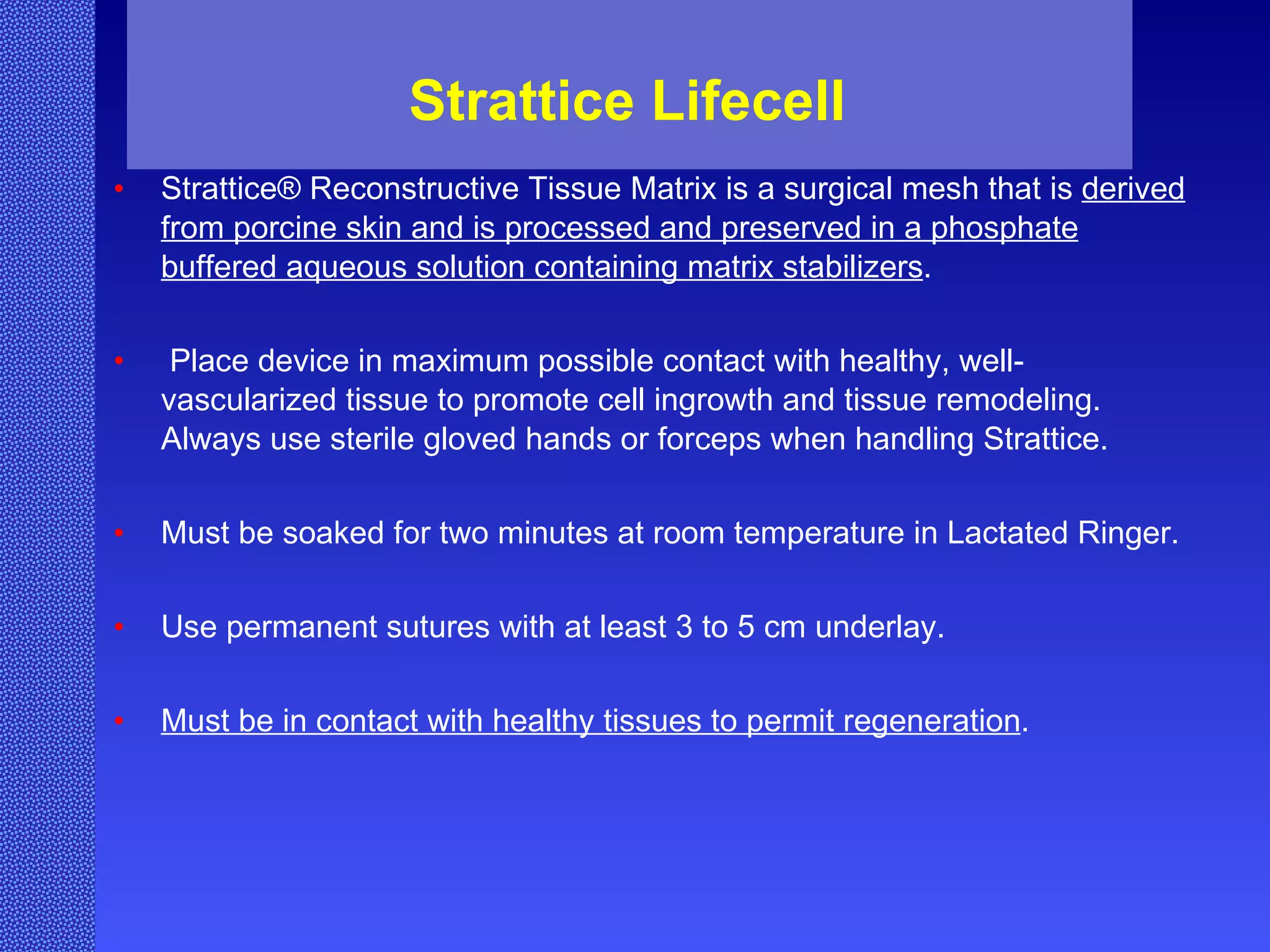 Strattice Lifecell

• Strattice® Reconstructive Tissue Matrix is a surgical mesh that is derived from porcine skin and is processed and preserved in a phosphate buffered aqueous solution containing matrix stabilizers.

• Place device in maximum possible contact with healthy, well-vascularized tissue to promote cell ingrowth and tissue remodeling. Always use sterile gloved hands or forceps when handling Strattice.

• Must be soaked for two minutes at room temperature in Lactated Ringer.

• Use permanent sutures with at least 3 to 5 cm underlay.

• Must be in contact with healthy tissues to permit regeneration.